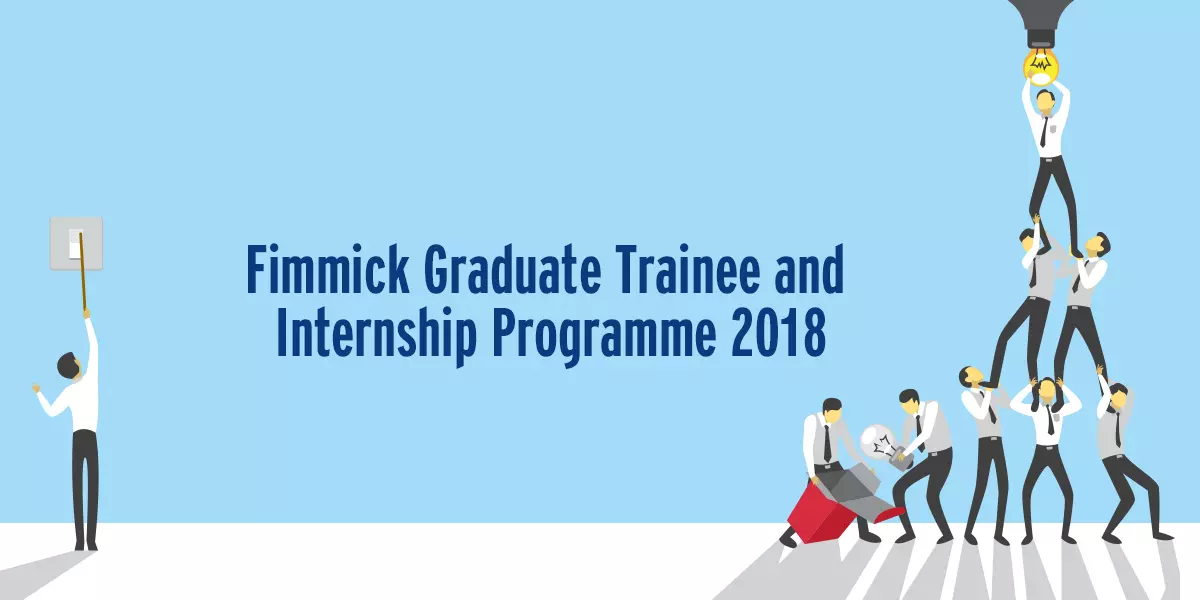 Fimmick Graduate Trainee and Internship Programme 2018